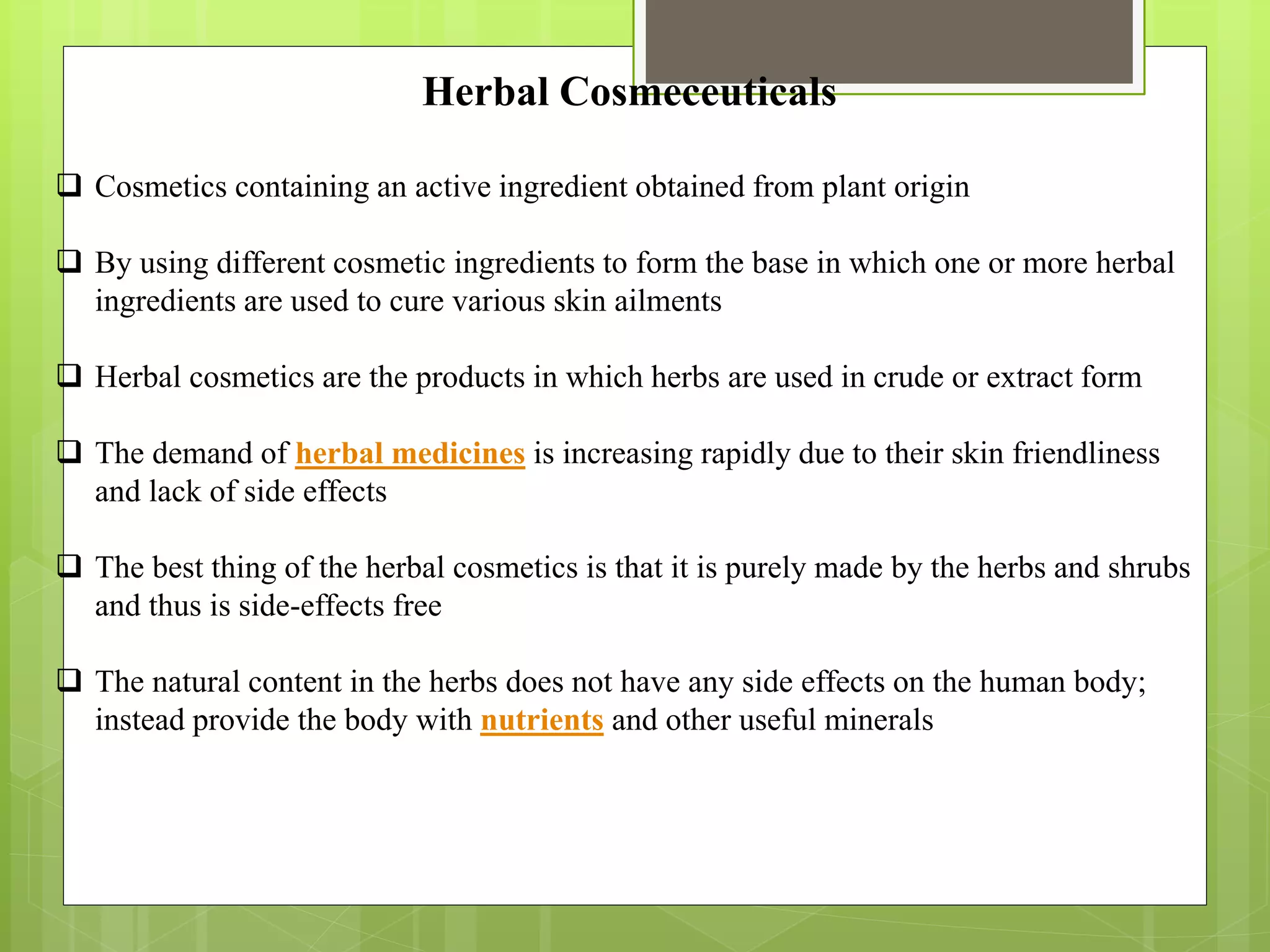 Herbal Cosmeceuticals

❑ Cosmetics containing an active ingredient obtained from plant origin

❑ By using different cosmetic ingredients to form the base in which one or more herbal ingredients are used to cure various skin ailments

❑ Herbal cosmetics are the products in which herbs are used in crude or extract form

❑ The demand of herbal medicines is increasing rapidly due to their skin friendliness and lack of side effects

❑ The best thing of the herbal cosmetics is that it is purely made by the herbs and shrubs and thus is side-effects free

❑ The natural content in the herbs does not have any side effects on the human body; instead provide the body with nutrients and other useful minerals